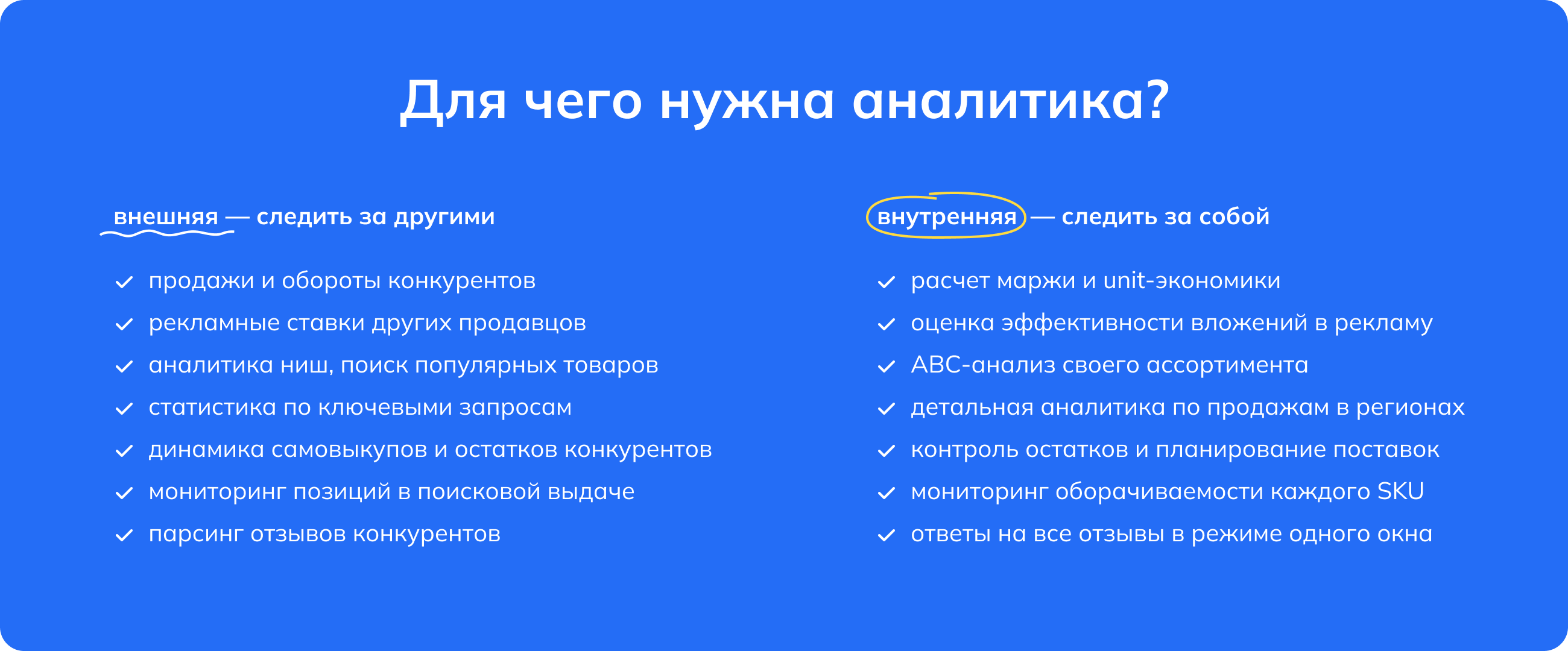 Для чего нужна аналитика?

внешняя — следить за другими

продажи и обороты конкурентов
рекламные ставки других продавцов
аналитика ниш, поиск популярных товаров
статистика по ключевыми запросам
динамика самовыкупов и остатков конкурентов
мониторинг позиций в поисковой выдаче
парсинг отзывов конкурентов

внутренняя — следить за собой

расчет маржи и unit-экономики
оценка эффективности вложений в рекламу
ABC-анализ своего ассортимента
детальная аналитика по продажам в регионах
контроль остатков и планирование поставок
мониторинг оборачиваемости каждого SKU
ответы на все отзывы в режиме одного окна